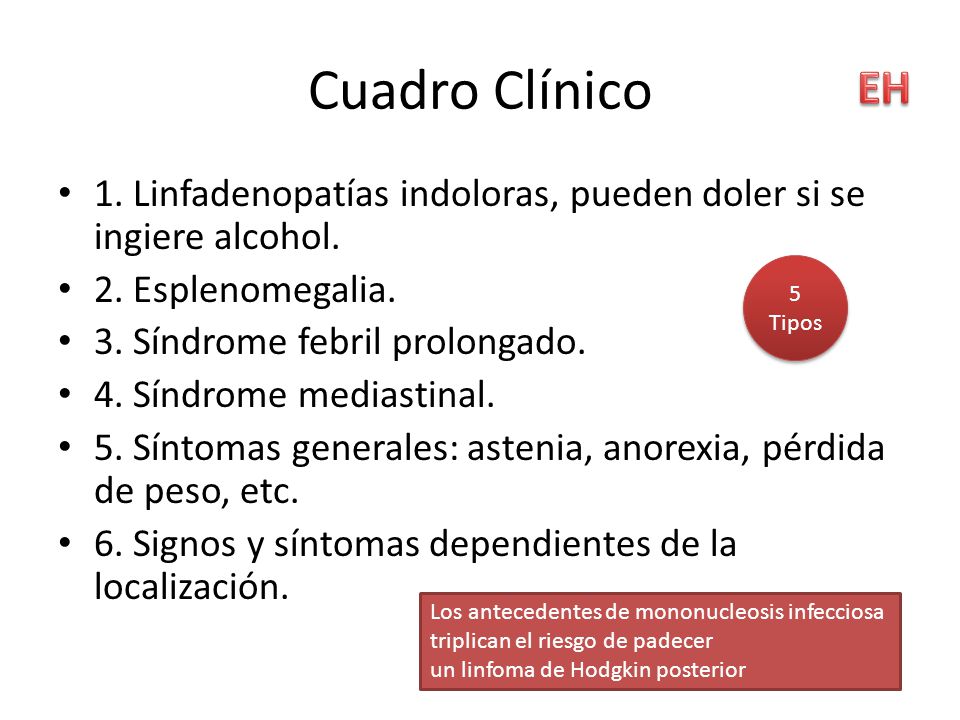 Cuadro Clínico

EH

• 1. Linfadenopatías indoloras, pueden doler si se ingiere alcohol.
• 2. Esplenomegalia.
• 3. Síndrome febril prolongado.
• 4. Síndrome mediastinal.
• 5. Síntomas generales: astenia, anorexia, pérdida de peso, etc.
• 6. Signos y síntomas dependientes de la localización.

5 Tipos

Los antecedentes de mononucleosis infecciosa triplican el riesgo de padecer un linfoma de Hodgkin posterior